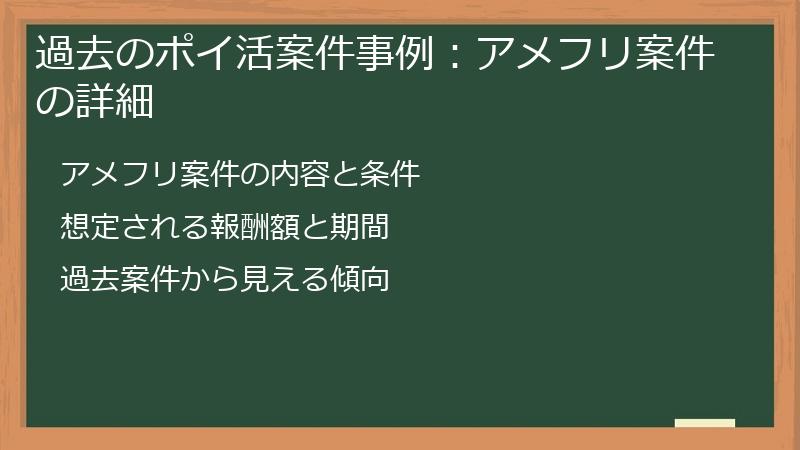 過去のポイ活案件事例：アメフリ案件の詳細

アメフリ案件の内容と条件

想定される報酬額と期間

過去案件から見える傾向